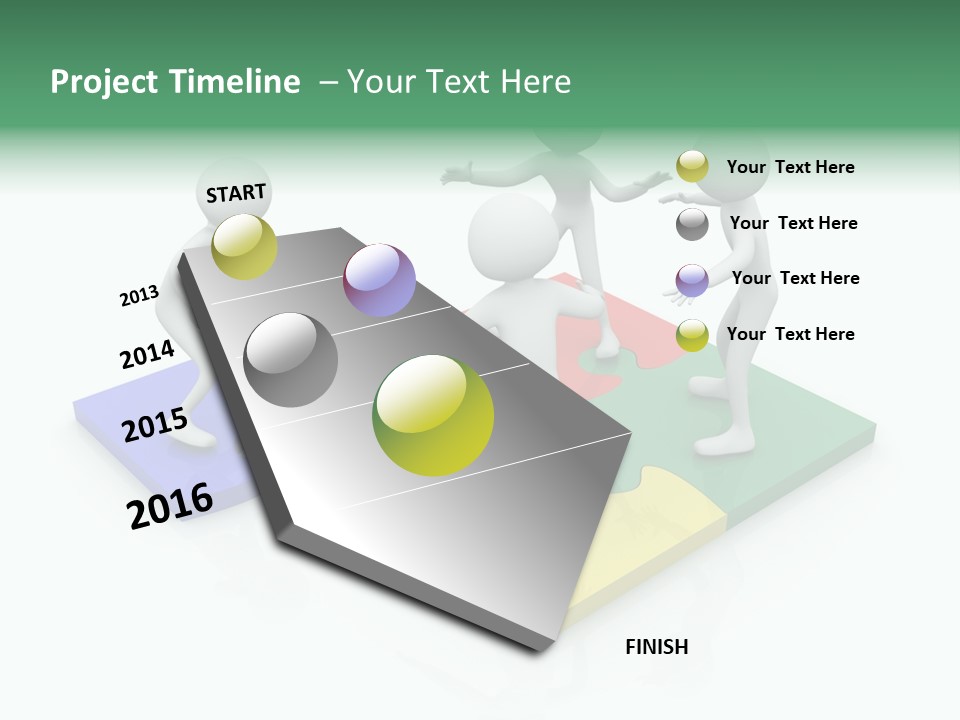 Project Timeline – Your Text Here

START

2013

2014

2015

2016

Your Text Here

Your Text Here

Your Text Here

Your Text Here

FINISH